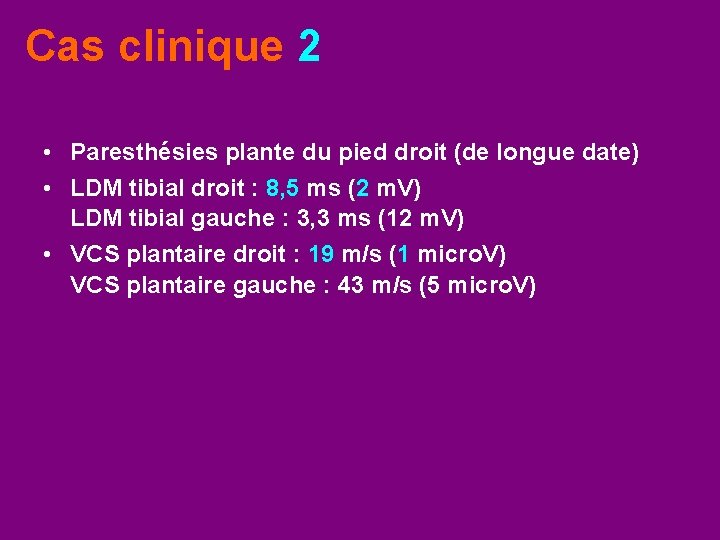 Cas clinique 2

• Paresthésies plante du pied droit (de longue date)
• LDM tibial droit : 8,5 ms (2 mV)
LDM tibial gauche : 3,3 ms (12 mV)
• VCS plantaire droit : 19 m/s (1 microV)
VCS plantaire gauche : 43 m/s (5 microV)